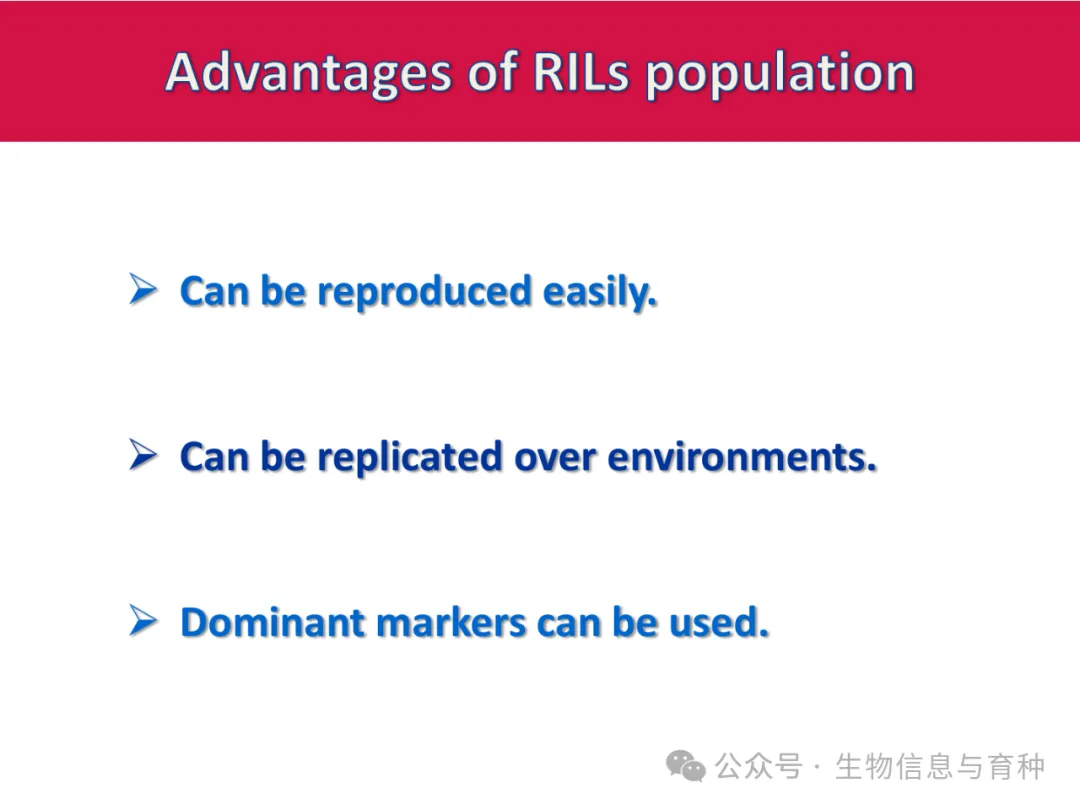 Advantages of RILs population

➢ Can be reproduced easily.

➢ Can be replicated over environments.

➢ Dominant markers can be used.

公众号 · 生物信息与育种